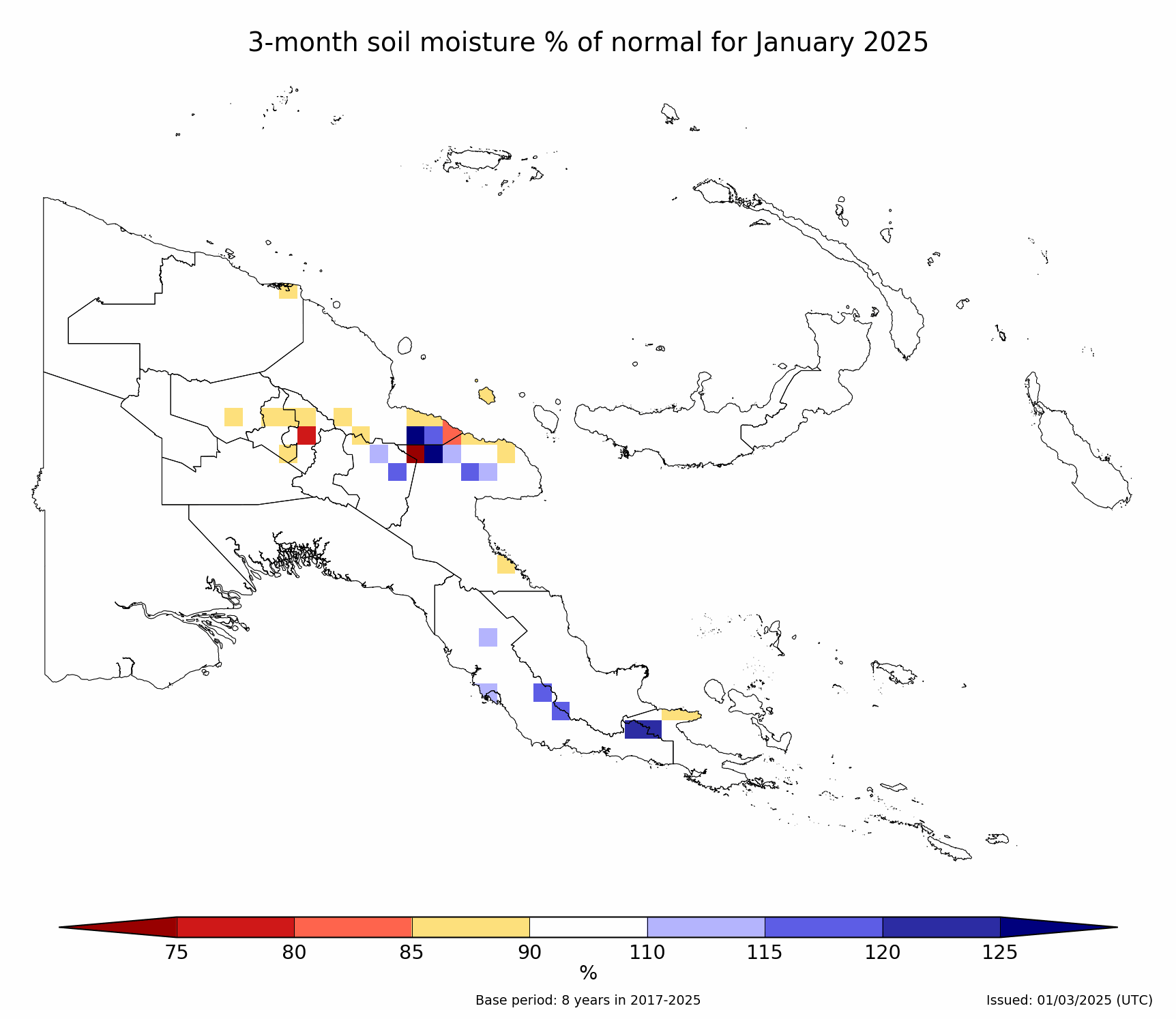 3-month soil moisture % of normal for January 2025

75
80
85
90
110
115
120
125
%

Base period: 8 years in 2017-2025

Issued: 01/03/2025 (UTC)